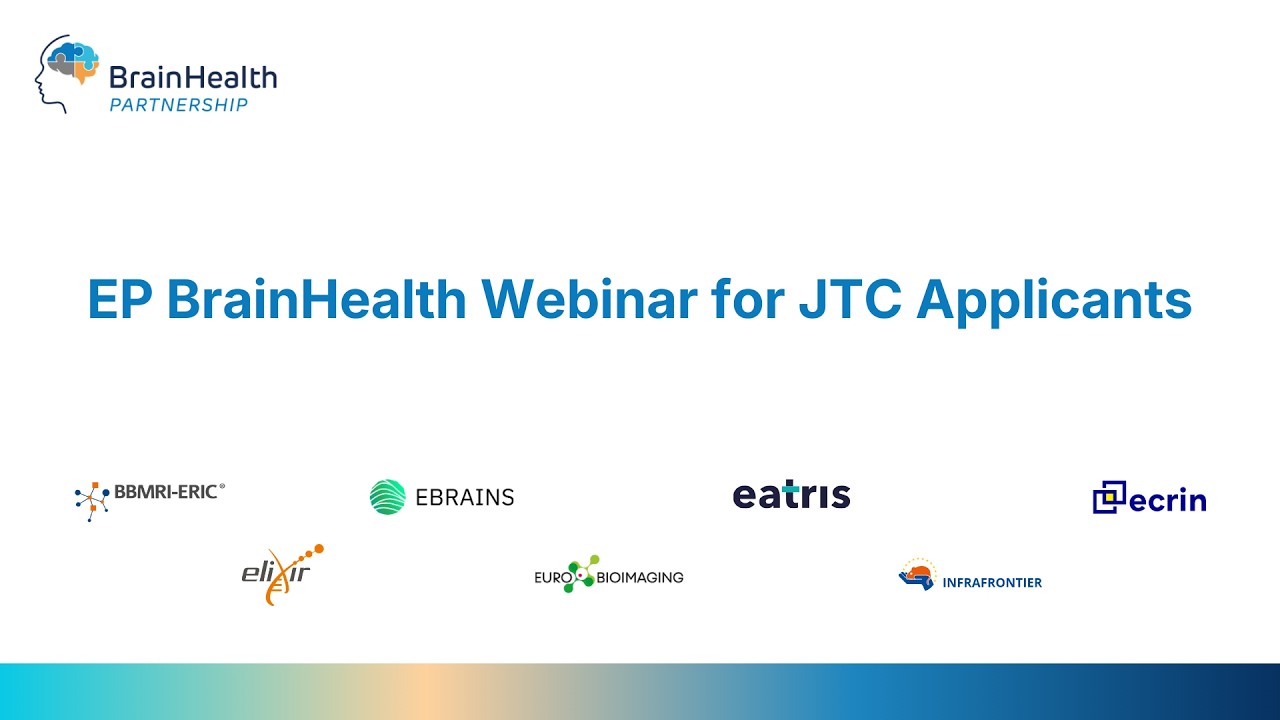 BrainHealth
PARTNERSHIP

EP BrainHealth Webinar for JTC Applicants

BBMRI-ERIC®

EBRAINS

eatris

ecrin

elixir

EURO BIOIMAGING

INFRAFRONTIER